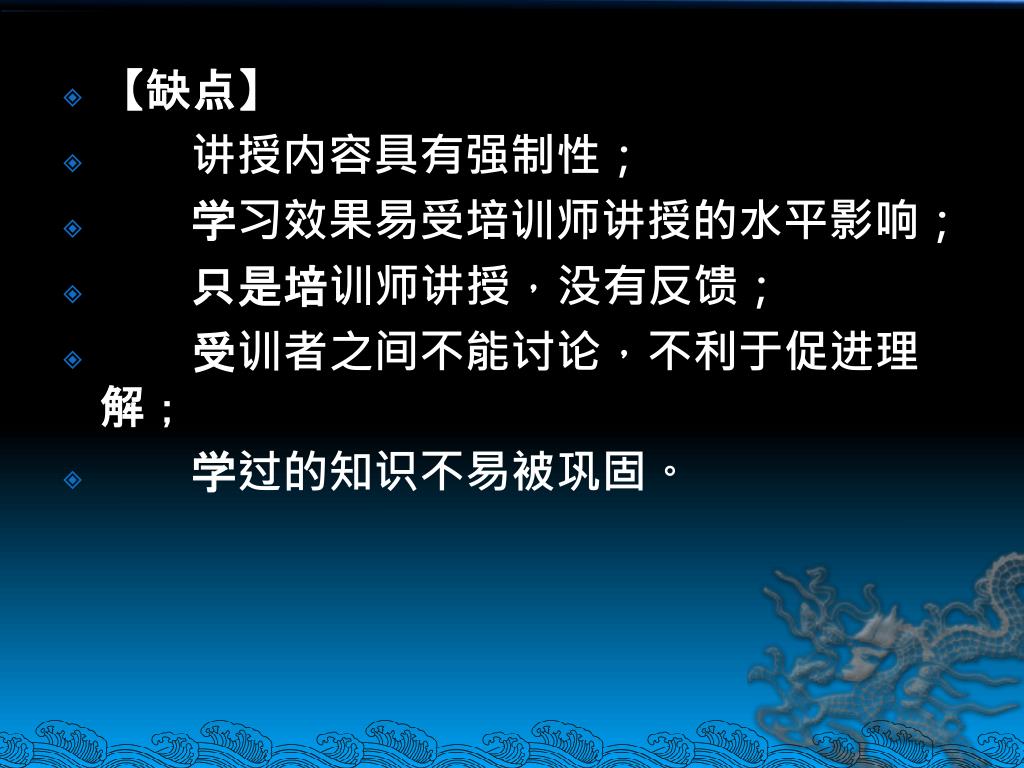 【缺点】

讲授内容具有强制性；

学习效果易受培训师讲授的水平影响；

只是培训师讲授，没有反馈；

受训者之间不能讨论，不利于促进理解；

学过的知识不易被巩固。